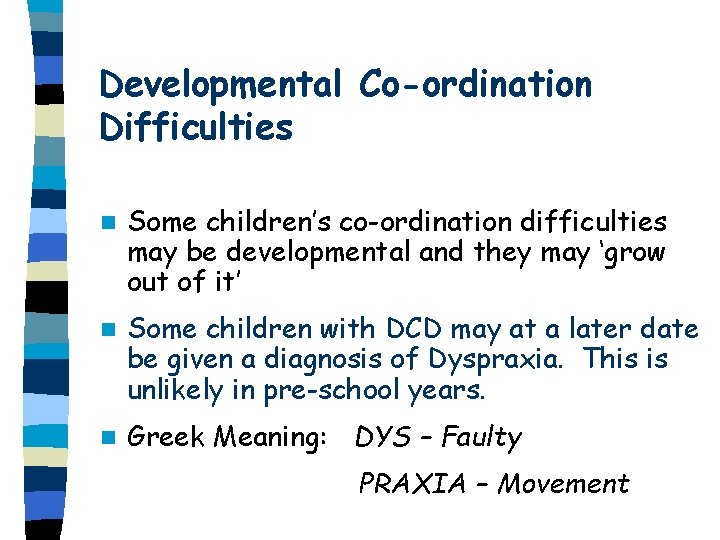 Developmental Co-ordination Difficulties

Some children's co-ordination difficulties may be developmental and they may 'grow out of it'

Some children with DCD may at a later date be given a diagnosis of Dyspraxia. This is unlikely in pre-school years.

Greek Meaning: DYS – Faulty

PRAXIA – Movement